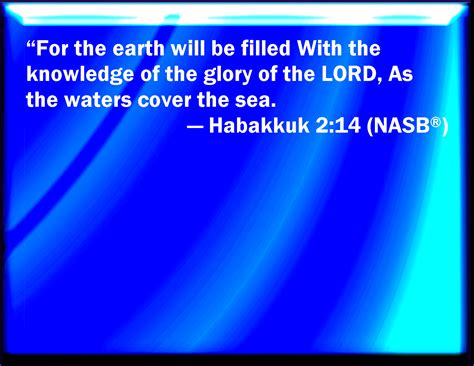 “For the earth will be filled With the knowledge of the glory of the LORD, As the waters cover the sea.

— Habakkuk 2:14 (NASB®)